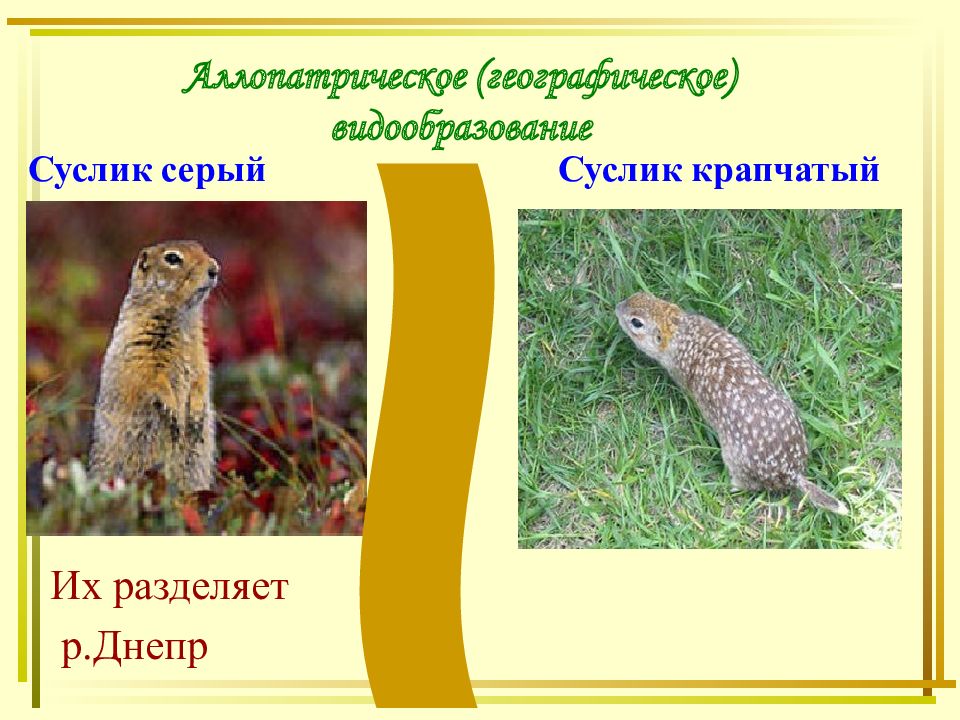 Аллопатрическое (географическое) видообразование

Суслик серый

Суслик крапчатый

Их разделяет р.Днепр